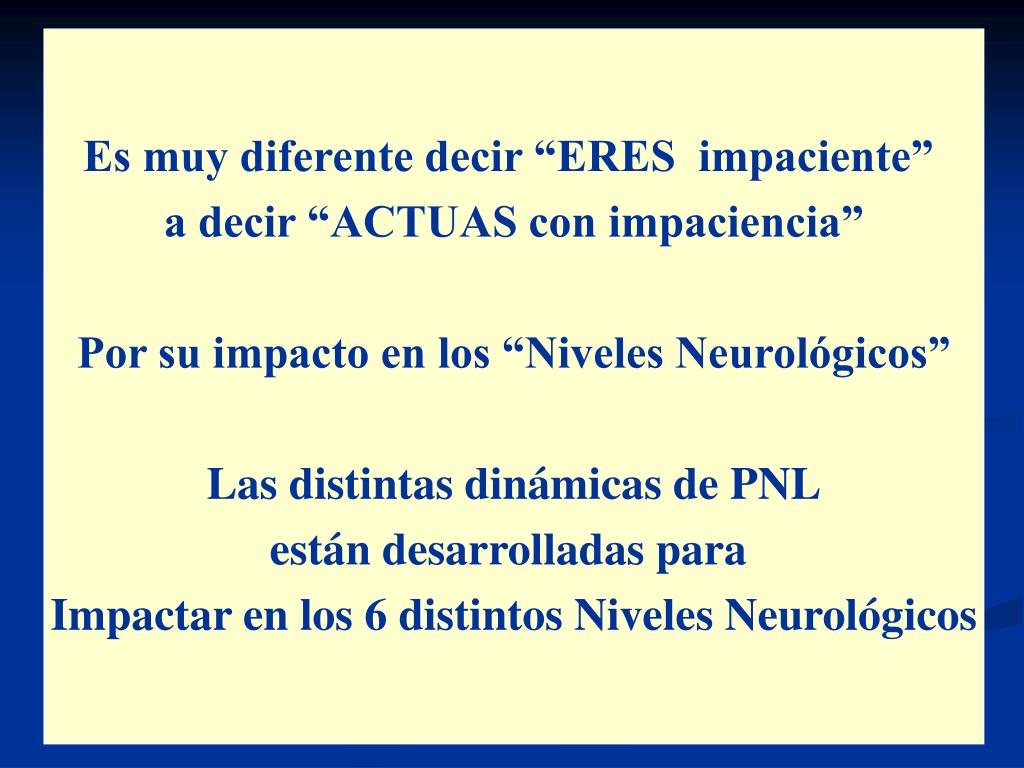 Es muy diferente decir “ERES impaciente”
a decir “ACTUAS con impaciencia”

Por su impacto en los “Niveles Neurológicos”

Las distintas dinámicas de PNL
están desarrolladas para
Impactar en los 6 distintos Niveles Neurológicos